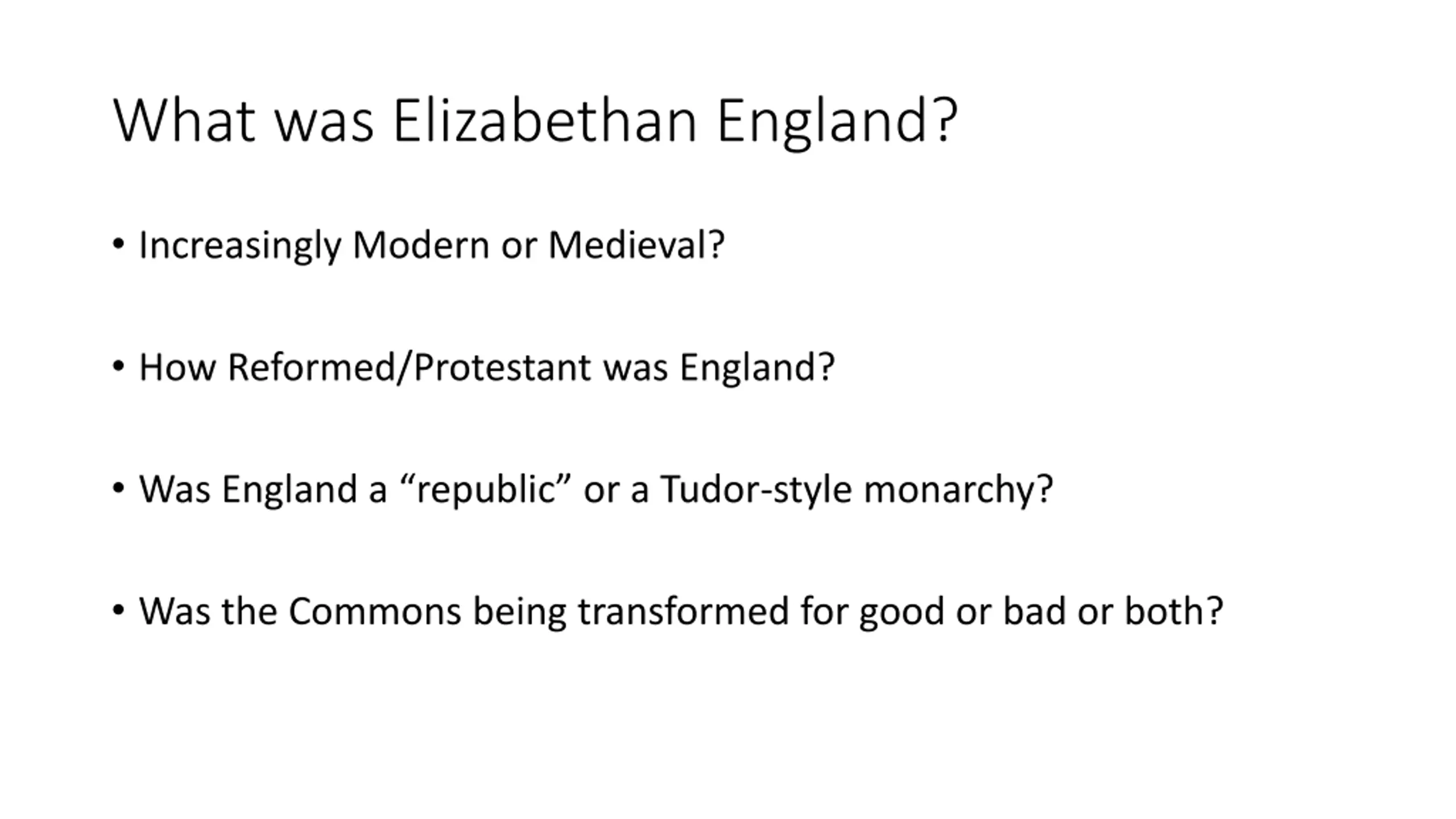 What was Elizabethan England?

• Increasingly Modern or Medieval?

• How Reformed/Protestant was England?

• Was England a “republic” or a Tudor-style monarchy?

• Was the Commons being transformed for good or bad or both?